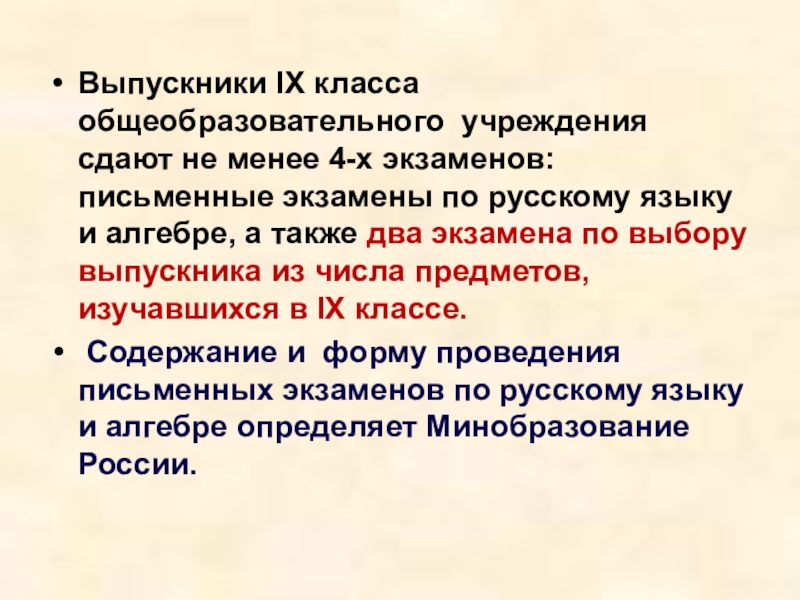 • Выпускники IX класса общеобразовательного учреждения сдают не менее 4-х экзаменов: письменные экзамены по русскому языку и алгебре, а также два экзамена по выбору выпускника из числа предметов, изучавшихся в IX классе.

• Содержание и форму проведения письменных экзаменов по русскому языку и алгебре определяет Минобразование России.